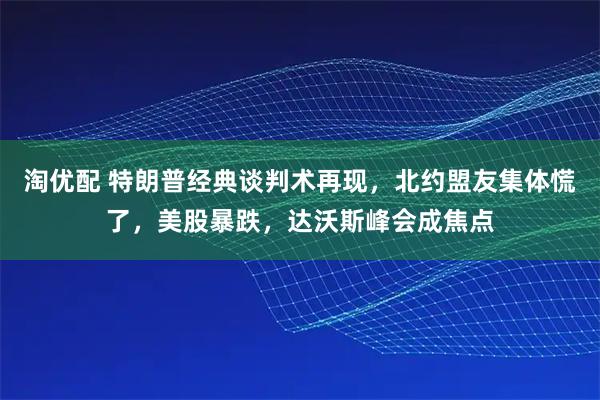 淘优配 特朗普经典谈判术再现，北约盟友集体慌了，美股暴跌，达沃斯峰会成焦点